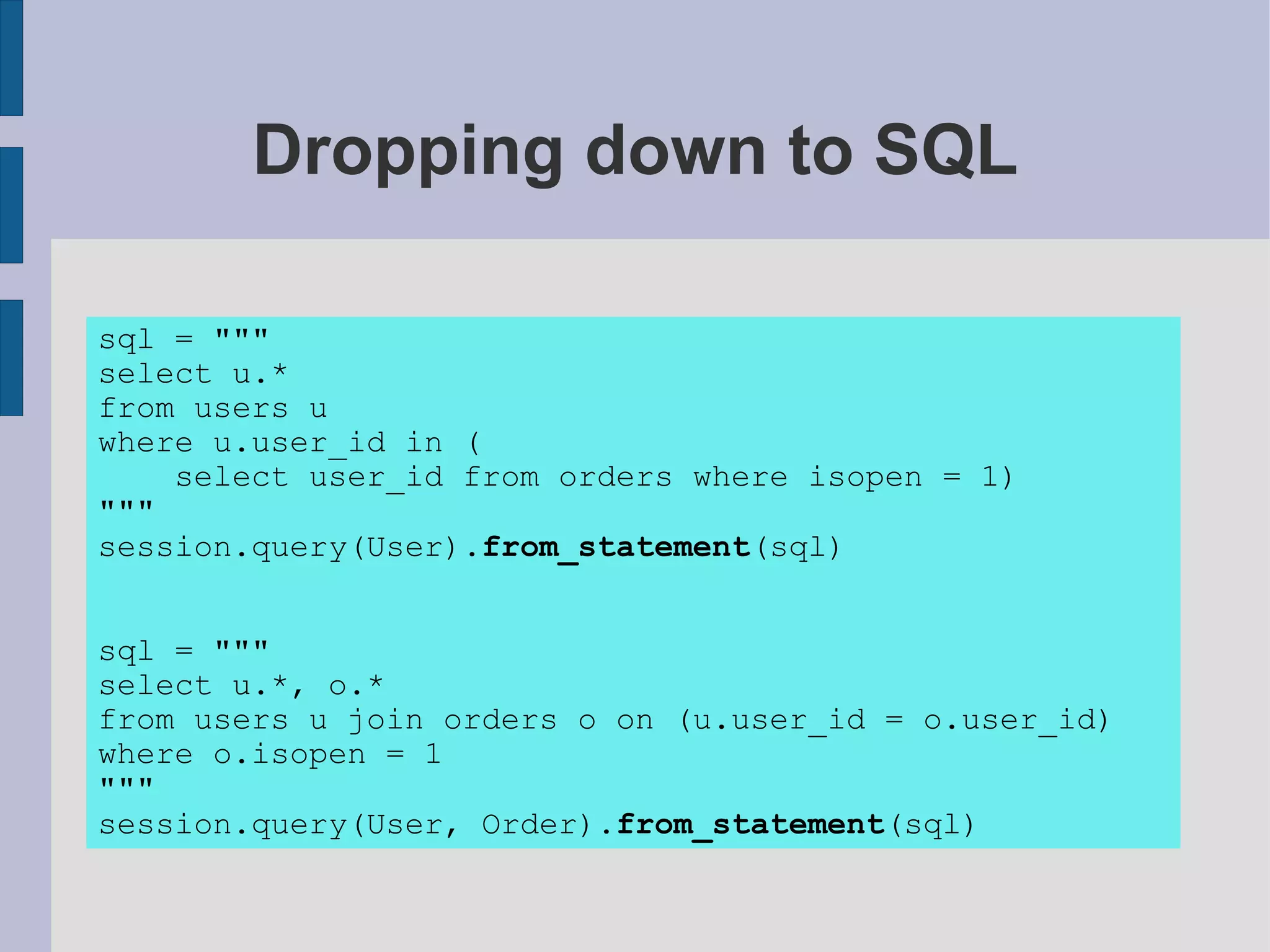 Dropping down to SQL

sql = """
select u.*
from users u
where u.user_id in (
    select user_id from orders where isopen = 1)
"""
session.query(User).from_statement(sql)

sql = """
select u.*, o.*
from users u join orders o on (u.user_id = o.user_id)
where o.isopen = 1
"""
session.query(User, Order).from_statement(sql)